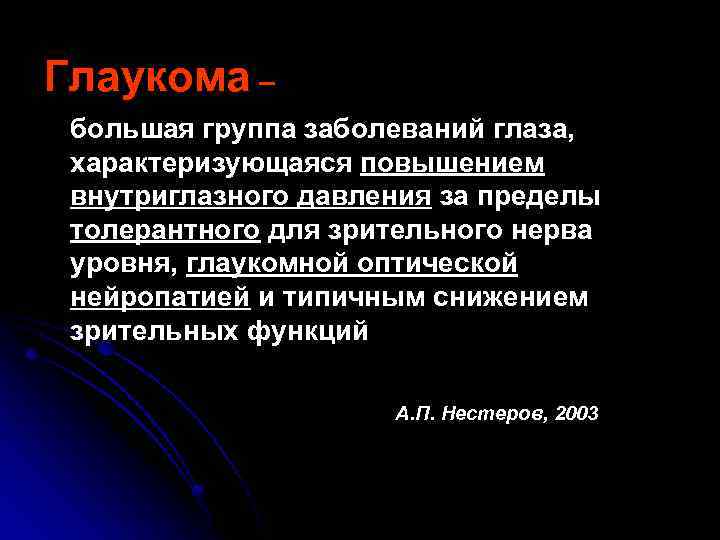 Глаукома –

большая группа заболеваний глаза, характеризующаяся повышением внутриглазного давления за пределы толерантного для зрительного нерва уровня, глаукомной оптической нейропатией и типичным снижением зрительных функций

А.П. Нестеров, 2003